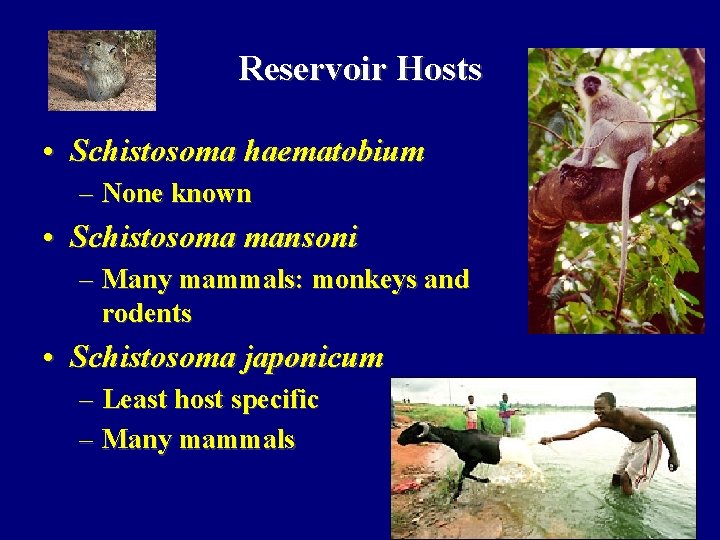 Reservoir Hosts

• Schistosoma haematobium
– None known
• Schistosoma mansoni
– Many mammals: monkeys and rodents
• Schistosoma japonicum
– Least host specific
– Many mammals